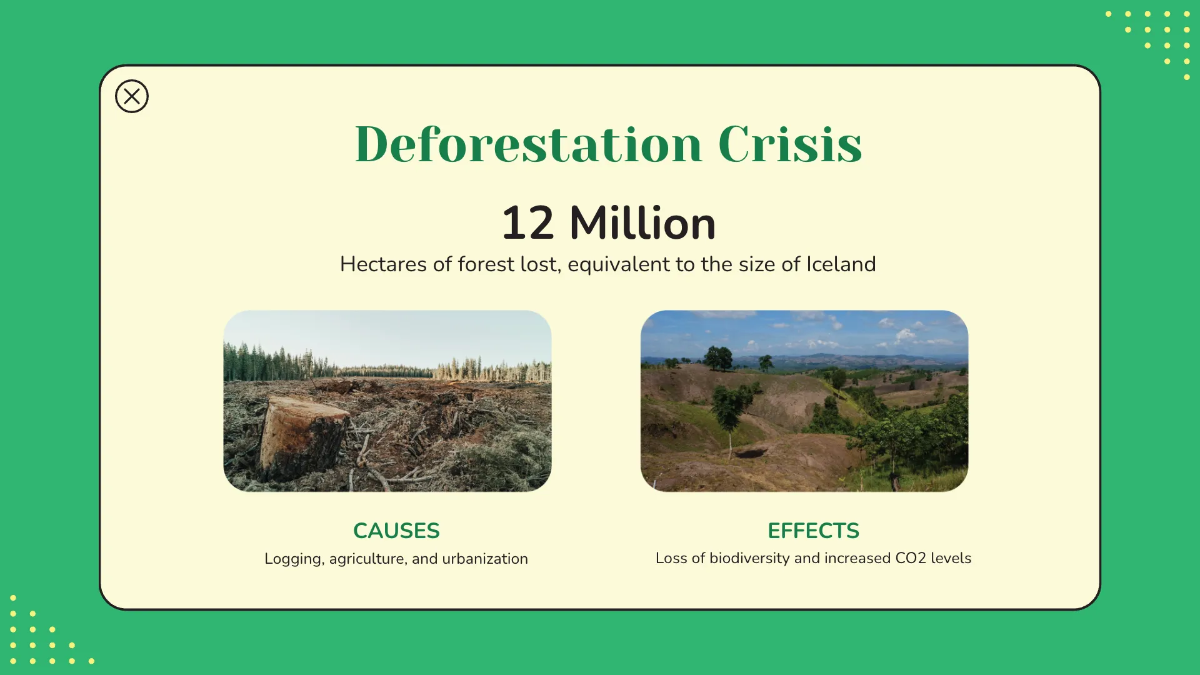 Deforestation Crisis

12 Million

Hectares of forest lost, equivalent to the size of Iceland

CAUSES

Logging, agriculture, and urbanization

EFFECTS

Loss of biodiversity and increased CO2 levels